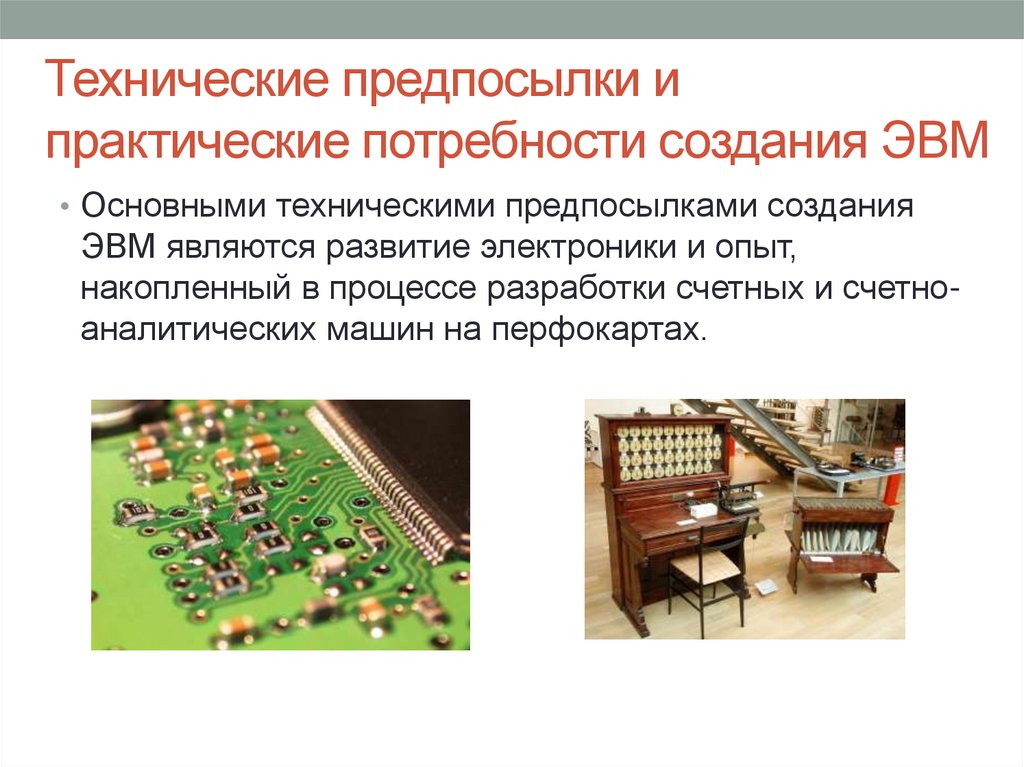 Технические предпосылки и практические потребности создания ЭВМ

• Основными техническими предпосылками создания ЭВМ являются развитие электроники и опыт, накопленный в процессе разработки счетных и счетно-аналитических машин на перфокартах.